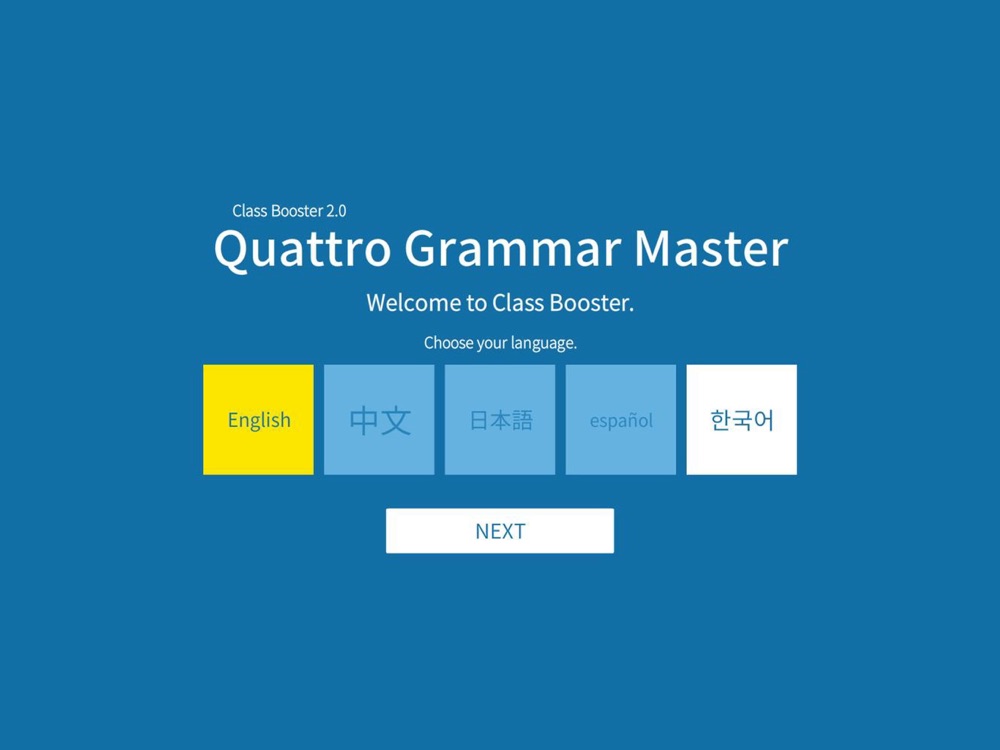 Class Booster 2.0
Quattro Grammar Master

Welcome to Class Booster.

Choose your language.

English

中文

日本語

español

한국어

NEXT